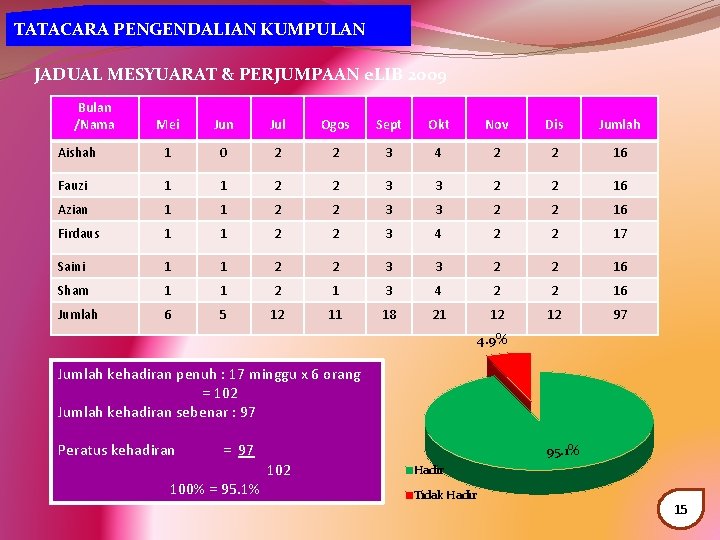 TATACARA PENGENDALIAN KUMPULAN

JADUAL MESYUARAT & PERJUMPAAN eLIB 2009

| Bulan /Nama | Mei | Jun | Jul | Ogos | Sept | Okt | Nov | Dis | Jumlah |
|---|---|---|---|---|---|---|---|---|---|
| Aishah | 1 | 0 | 2 | 2 | 3 | 4 | 2 | 2 | 16 |
| Fauzi | 1 | 1 | 2 | 2 | 3 | 3 | 2 | 2 | 16 |
| Azian | 1 | 1 | 2 | 2 | 3 | 3 | 2 | 2 | 16 |
| Firdaus | 1 | 1 | 2 | 2 | 3 | 4 | 2 | 2 | 17 |
| Saini | 1 | 1 | 2 | 2 | 3 | 3 | 2 | 2 | 16 |
| Sham | 1 | 1 | 2 | 1 | 3 | 4 | 2 | 2 | 16 |
| Jumlah | 6 | 5 | 12 | 11 | 18 | 21 | 12 | 12 | 97 |

Jumlah kehadiran penuh : 17 minggu x 6 orang = 102
Jumlah kehadiran sebenar : 97

Peratus kehadiran = 97
102
100% = 95.1%

4.9%
95.1%
Hadir
Tidak Hadir

15